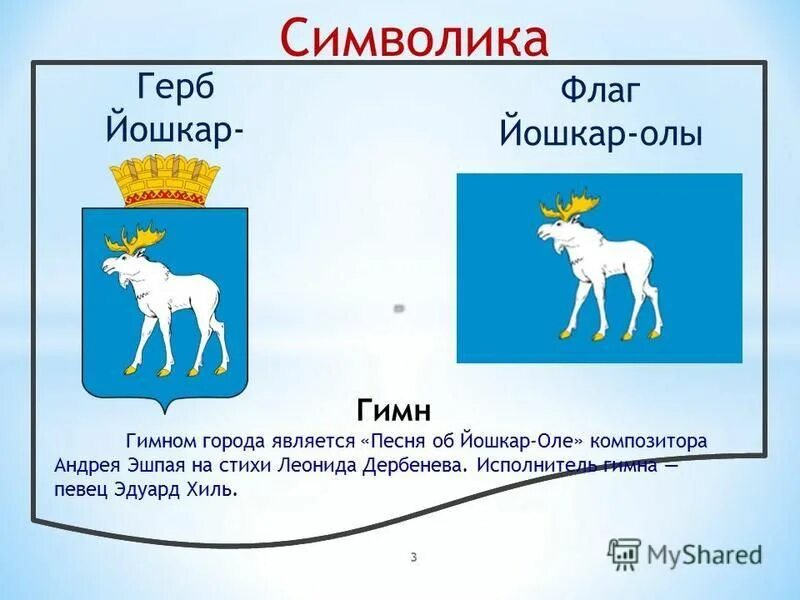 Символика

Герб Йошкар-

Флаг Йошкар-олы

Гимн

Гимном города является «Песня об Йошкар-Оле» композитора Андрея Эшпая на стихи Леонида Дербенева. Исполнитель гимна — певец Эдуард Хиль.

3

MyShared